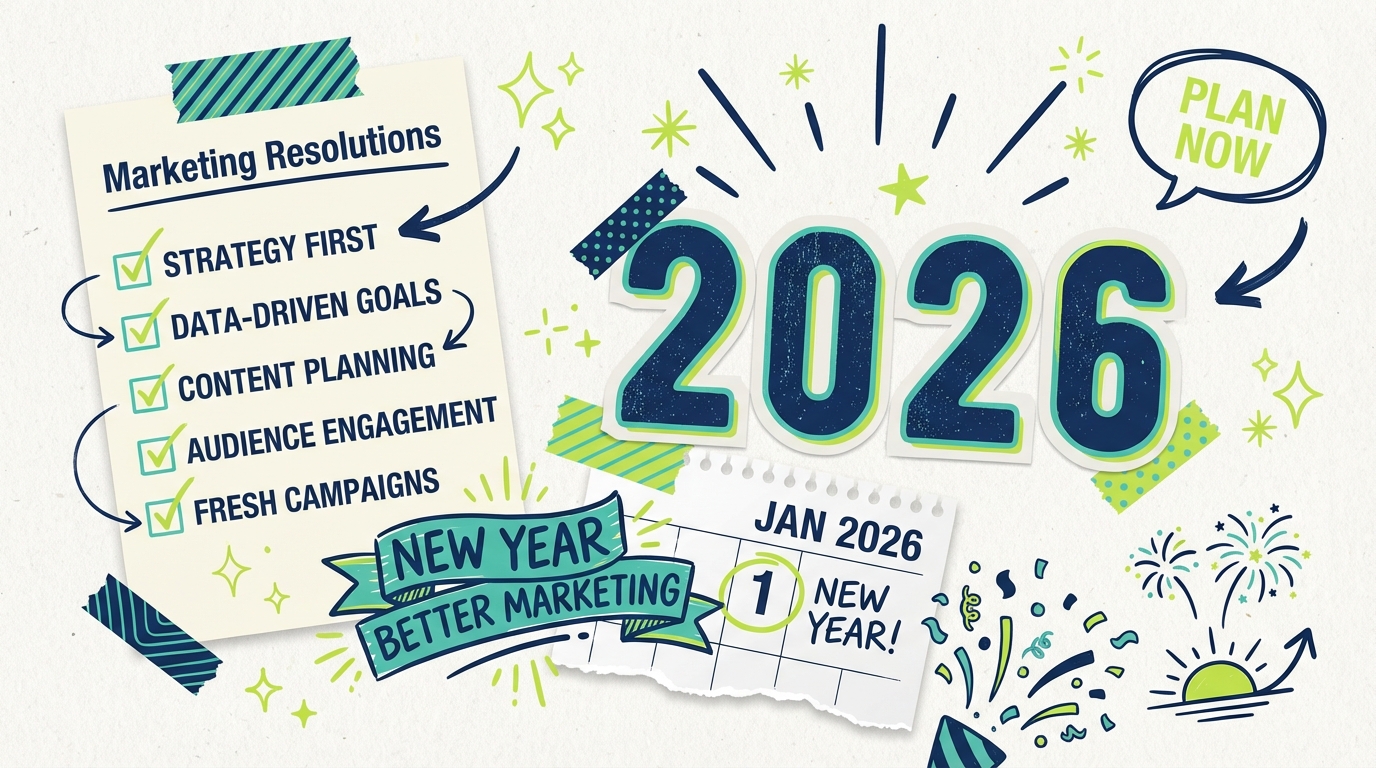 Marketing Resolutions

STRATEGY FIRST
DATA-DRIVEN GOALS
CONTENT PLANNING
AUDIENCE ENGAGEMENT
FRESH CAMPAIGNS

PLAN NOW

2026

NEW YEAR
BETTER MARKETING

JAN 2026
1 NEW YEAR!